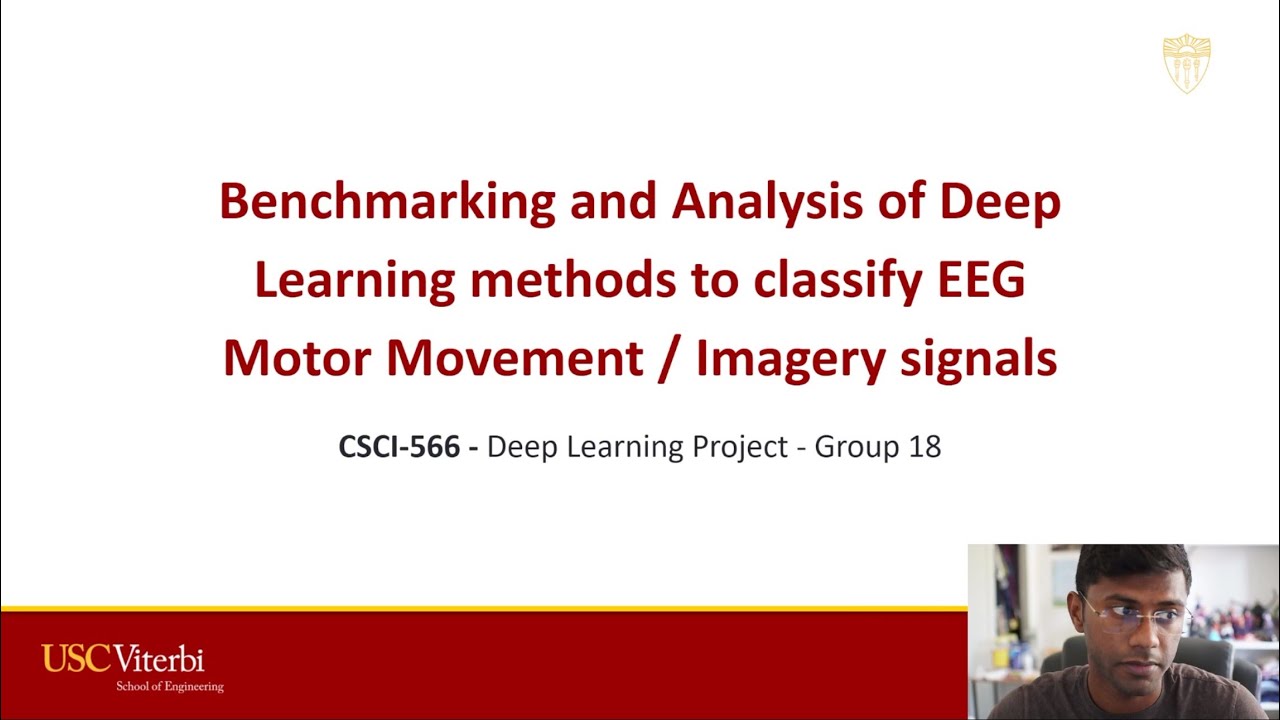 Benchmarking and Analysis of Deep Learning methods to classify EEG Motor Movement / Imagery signals

CSCI-566 - Deep Learning Project - Group 18

USC Viterbi
School of Engineering